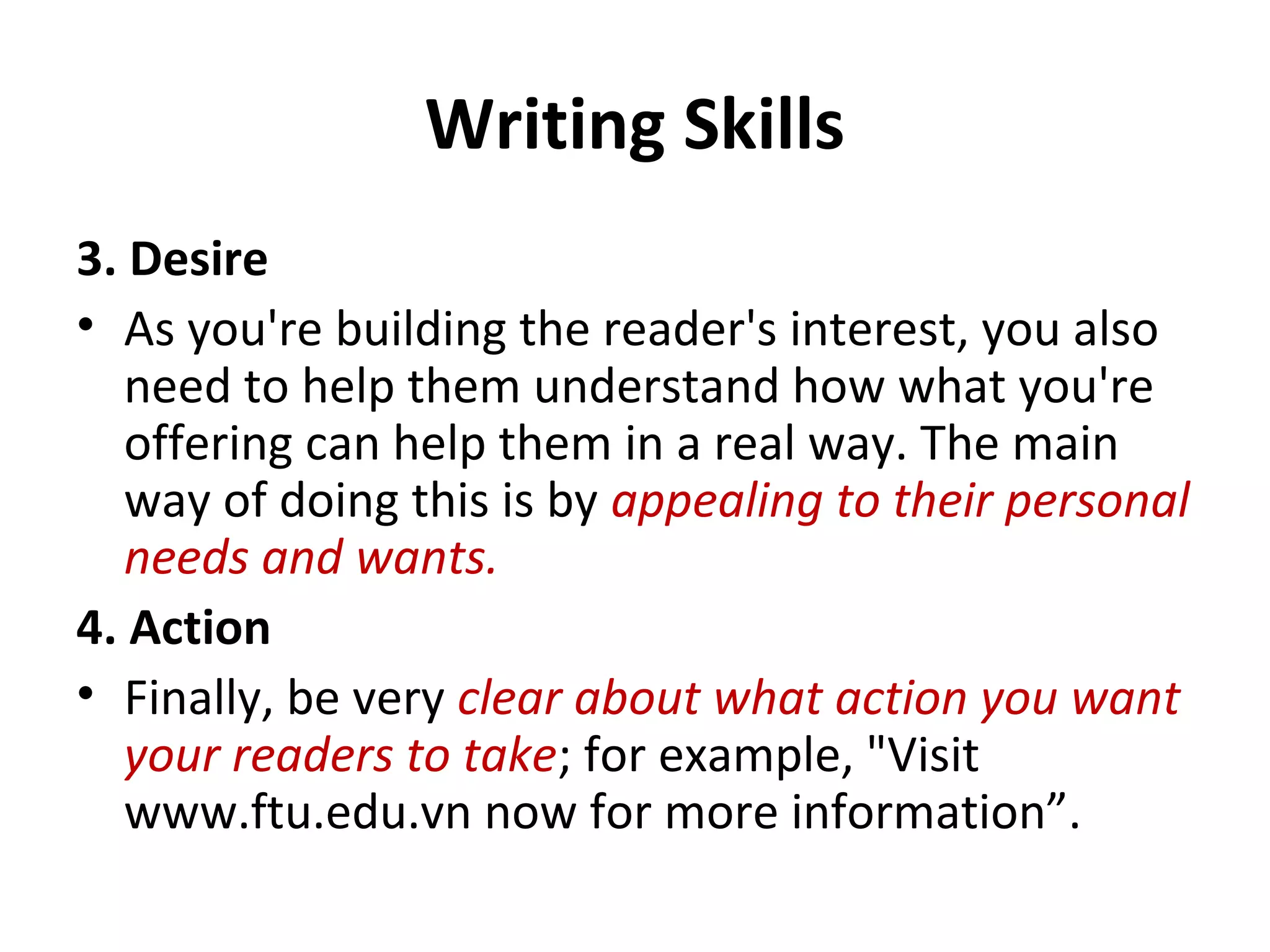 Writing Skills

3. Desire

• As you're building the reader's interest, you also need to help them understand how what you're offering can help them in a real way. The main way of doing this is by appealing to their personal needs and wants.

4. Action

• Finally, be very clear about what action you want your readers to take; for example, "Visit www.ftu.edu.vn now for more information”.